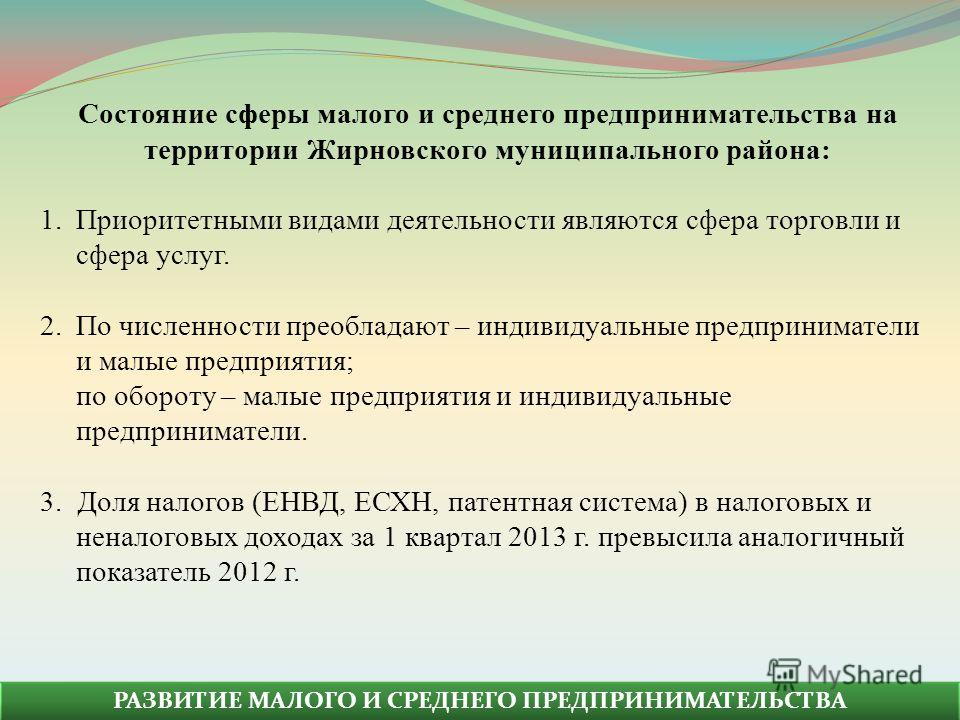 Состояние сферы малого и среднего предпринимательства на территории Жирновского муниципального района:

1. Приоритетными видами деятельности являются сфера торговли и сфера услуг.

2. По численности преобладают – индивидуальные предприниматели и малые предприятия;
по обороту – малые предприятия и индивидуальные предприниматели.

3. Доля налогов (ЕНВД, ЕСХН, патентная система) в налоговых и неналоговых доходах за 1 квартал 2013 г. превысила аналогичный показатель 2012 г.

MyShared

РАЗВИТИЕ МАЛОГО И СРЕДНЕГО ПРЕДПРИНИМАТЕЛЬСТВА